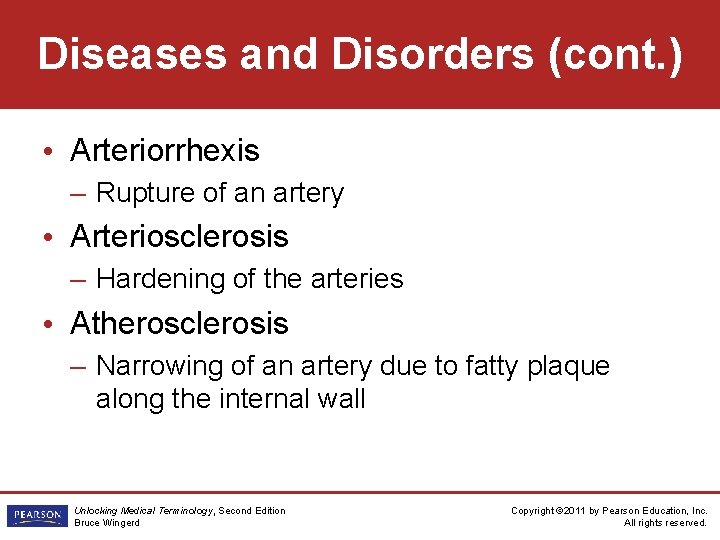 Diseases and Disorders (cont.)

• Arteriorrhexis
– Rupture of an artery
• Arteriosclerosis
– Hardening of the arteries
• Atherosclerosis
– Narrowing of an artery due to fatty plaque along the internal wall

PEARSON

Unlocking Medical Terminology, Second Edition
Bruce Wingerd

Copyright ©2011 by Pearson Education, Inc.
All rights reserved.